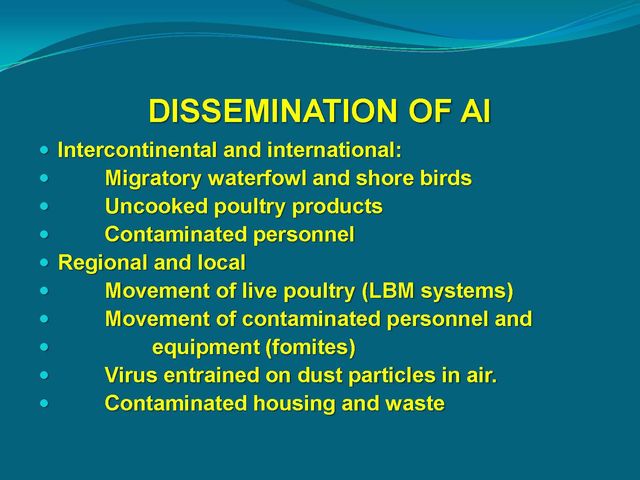 DISSEMINATION OF AI

- Intercontinental and international:
- Migratory waterfowl and shore birds
- Uncooked poultry products
- Contaminated personnel
- Regional and local
- Movement of live poultry (LBM systems)
- Movement of contaminated personnel and
- equipment (fomites)
- Virus entrained on dust particles in air.
- Contaminated housing and waste